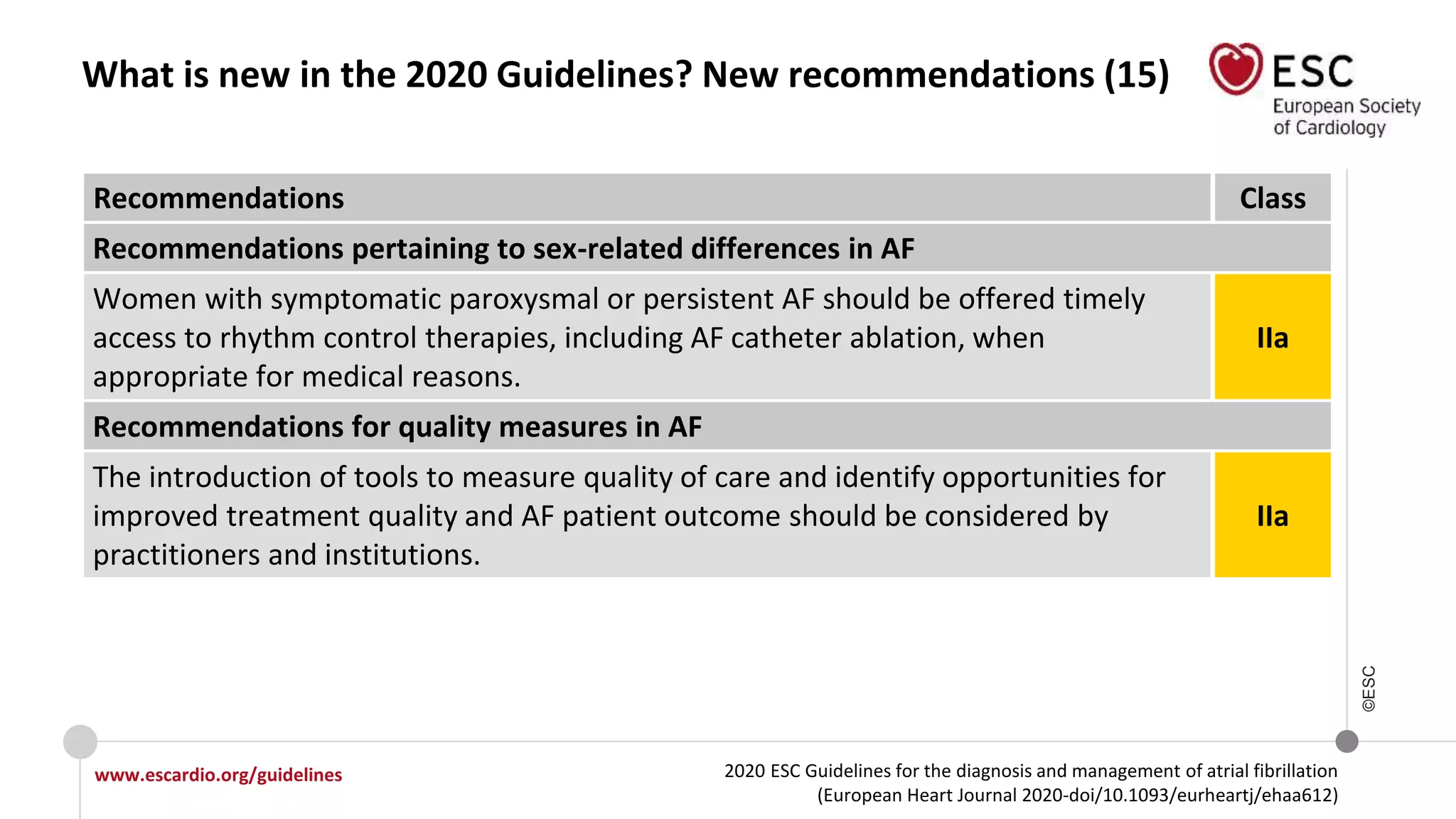 What is new in the 2020 Guidelines? New recommendations (15)

ESC
European Society
of Cardiology

| Recommendations | Class |
|---|---|
| Recommendations pertaining to sex-related differences in AF | |
| Women with symptomatic paroxysmal or persistent AF should be offered timely access to rhythm control therapies, including AF catheter ablation, when appropriate for medical reasons. | IIa |
| Recommendations for quality measures in AF | |
| The introduction of tools to measure quality of care and identify opportunities for improved treatment quality and AF patient outcome should be considered by practitioners and institutions. | IIa |

©ESC

www.escardio.org/guidelines

2020 ESC Guidelines for the diagnosis and management of atrial fibrillation
(European Heart Journal 2020-doi/10.1093/eurheartj/ehaa612)